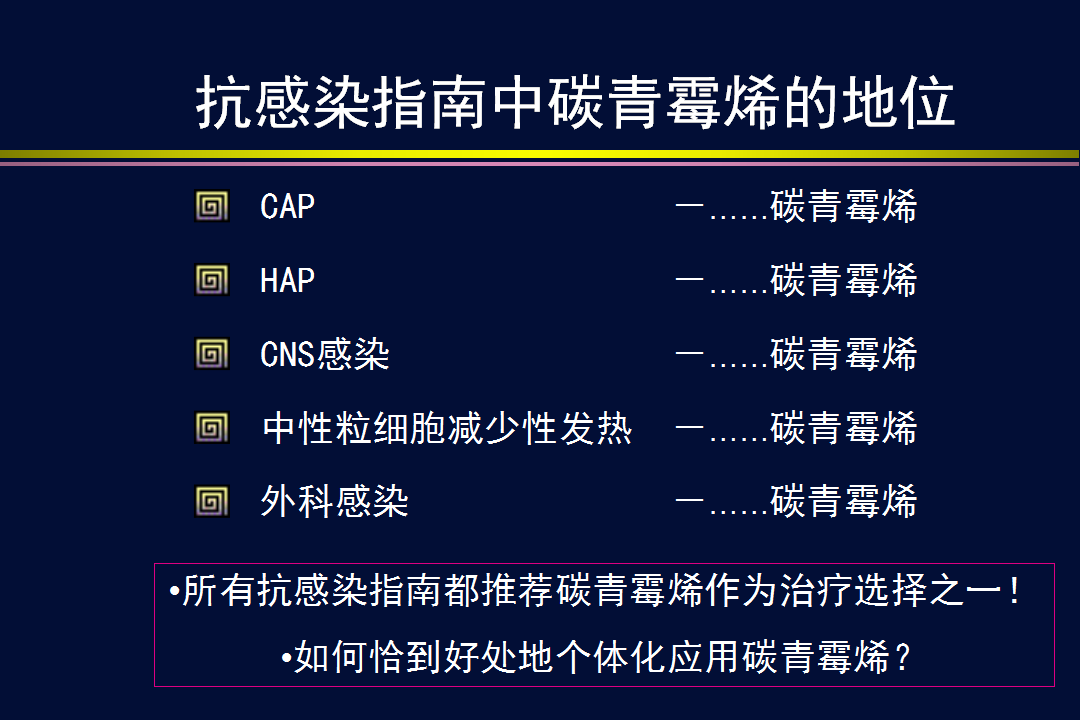 抗感染指南中碳青霉烯的地位

CAP —......碳青霉烯

HAP —......碳青霉烯

CNS感染 —......碳青霉烯

中性粒细胞减少性发热 —......碳青霉烯

外科感染 —......碳青霉烯

•所有抗感染指南都推荐碳青霉烯作为治疗选择之一！

•如何恰到好处地个体化应用碳青霉烯？